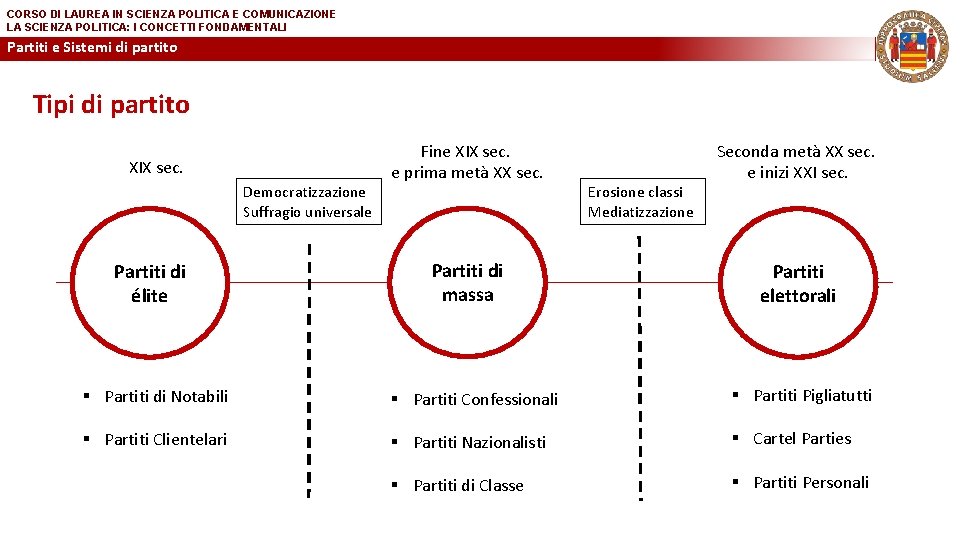 CORSO DI LAUREA IN SCIENZA POLITICA E COMUNICAZIONE
LA SCIENZA POLITICA: I CONCETTI FONDAMENTALI

Partiti e Sistemi di partito

Tipi di partito

XIX sec.

Democratizzazione
Suffragio universale

Fine XIX sec.
e prima metà XX sec.

Erosione classi
Mediatizzazione

Seconda metà XX sec.
e inizi XXI sec.

Partiti di élite

Partiti di massa

Partiti elettorali

▪ Partiti di Notabili

▪ Partiti Clientelari

▪ Partiti Confessionali

▪ Partiti Nazionalisti

▪ Partiti di Classe

▪ Partiti Pigliatutti

▪ Cartel Parties

▪ Partiti Personali